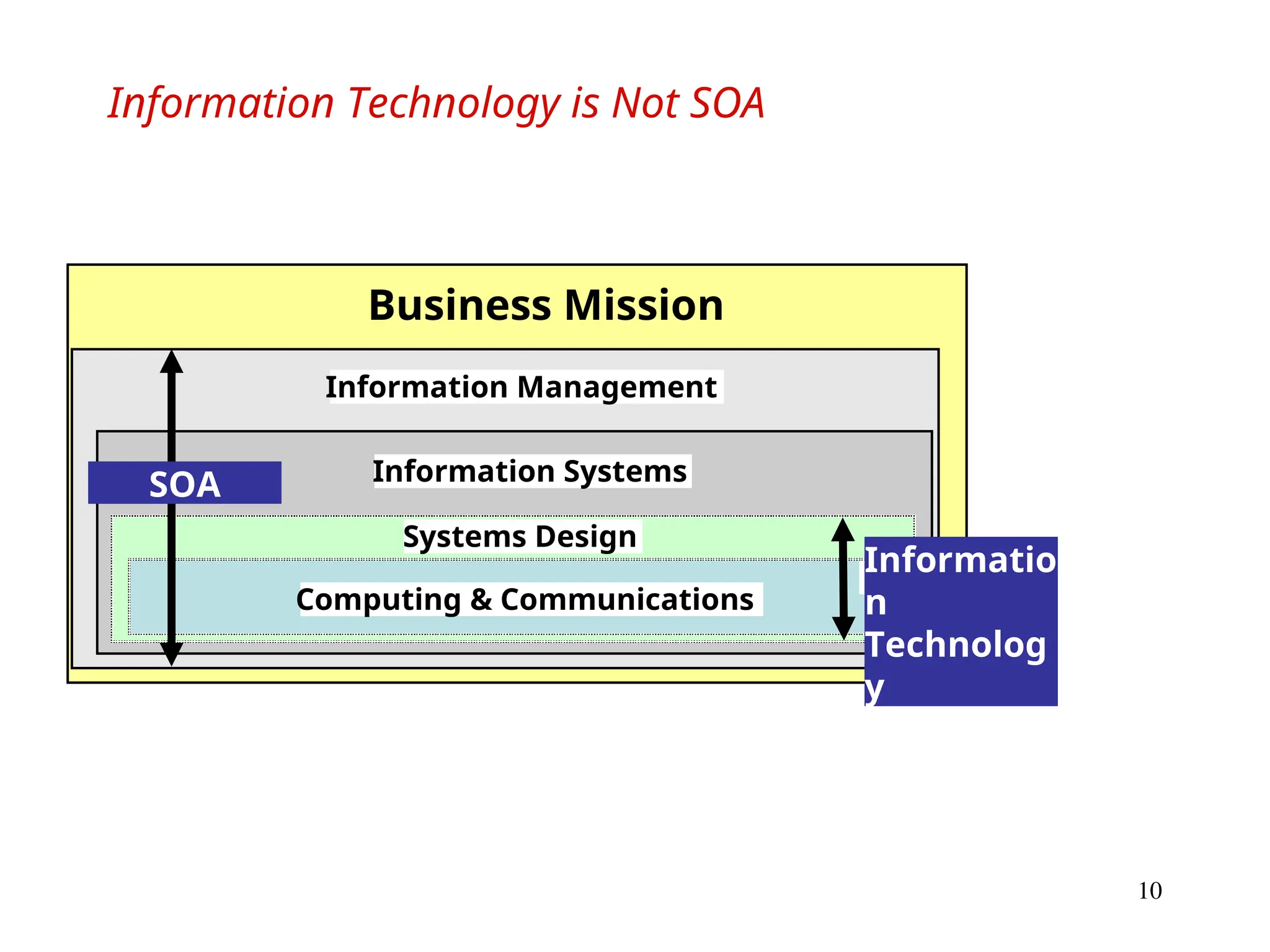 Information Technology is Not SOA

Business Mission

Information Management

SOA

Information Systems

Systems Design

Computing & Communications

Informatio
n
Technolog
y

10